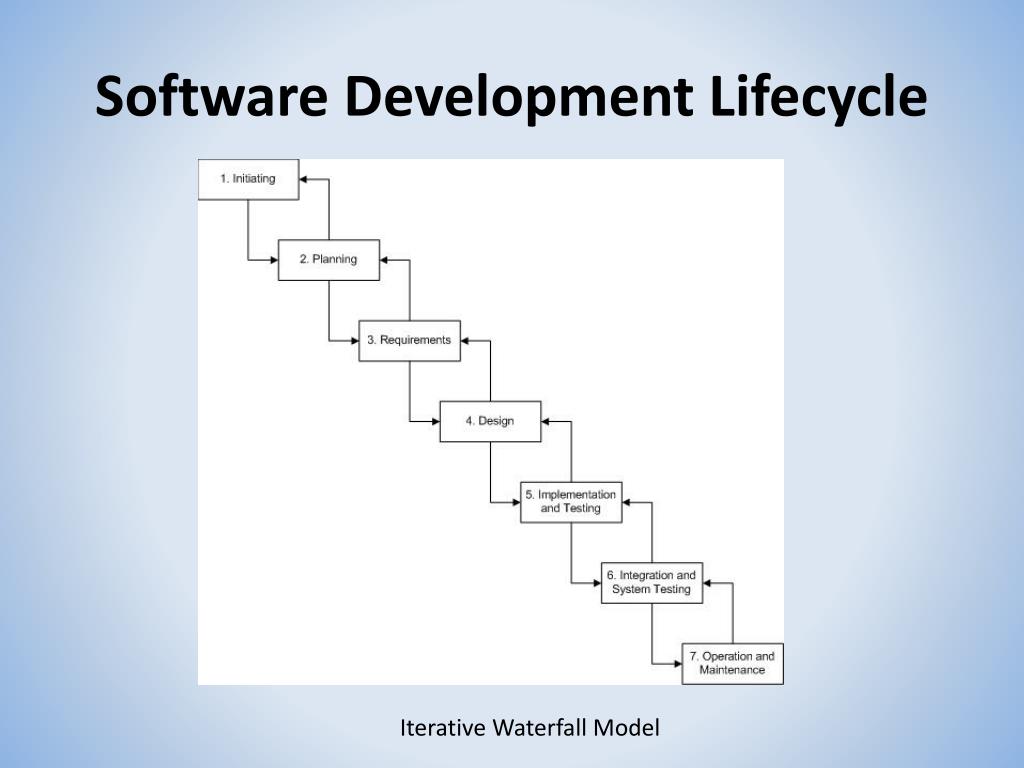 Software Development Lifecycle

1. Initiating

2. Planning

3. Requirements

4. Design

5. Implementation and Testing

6. Integration and System Testing

7. Operation and Maintenance

Iterative Waterfall Model